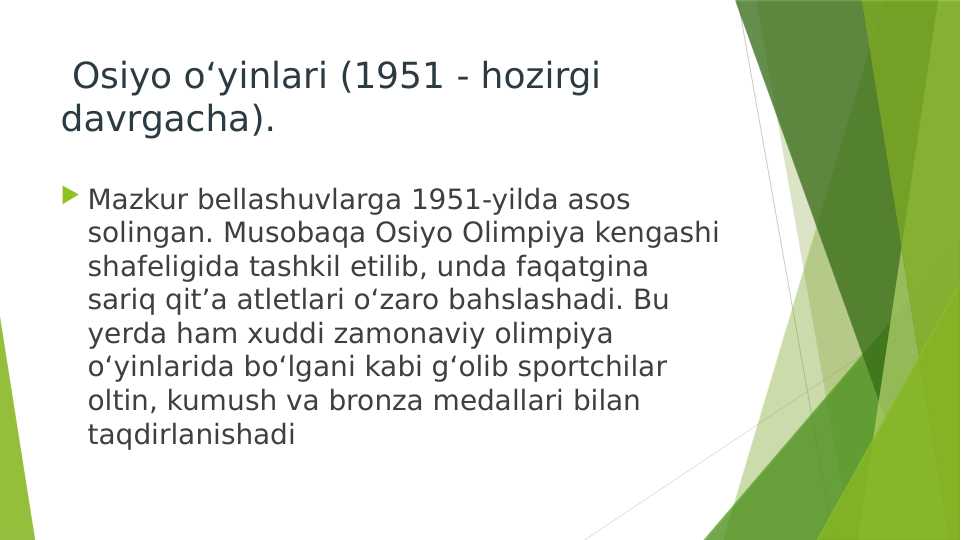 Osiyo o‘yinlari (1951 - hozirgi davrgacha).

Mazkur bellashuvlarga 1951-yilda asos solingan. Musobaqa Osiyo Olimpiya kengashi shafeligida tashkil etilib, unda faqatgina sariq qit’a atletlari o‘zaro bahslashadi. Bu yerda ham xuddi zamonaviy olimpiya o‘yinlarida bo‘lgani kabi g‘olib sportchilar oltin, kumush va bronza medallari bilan taqdirlanishadi